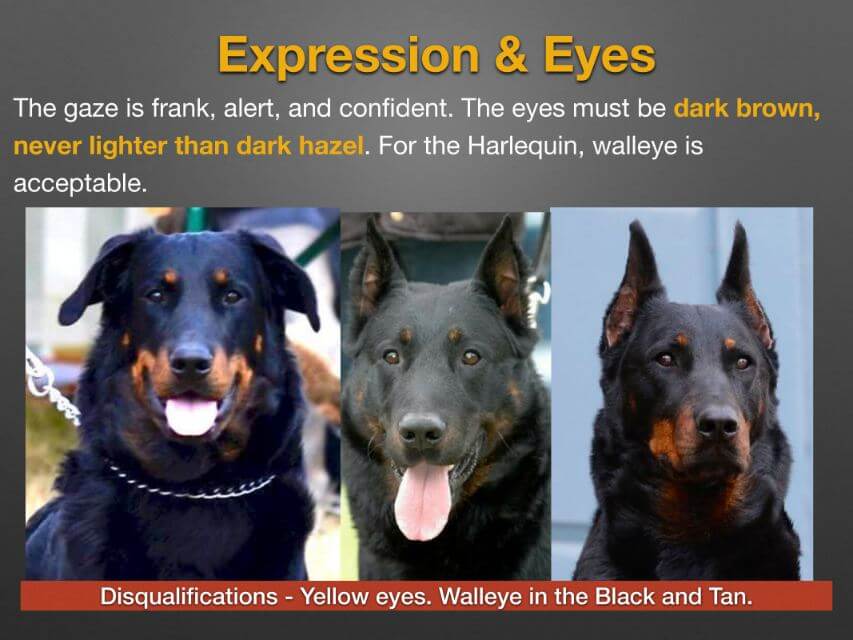 Expression & Eyes

The gaze is frank, alert, and confident. The eyes must be dark brown, never lighter than dark hazel. For the Harlequin, walleye is acceptable.

Disqualifications - Yellow eyes. Walleye in the Black and Tan.